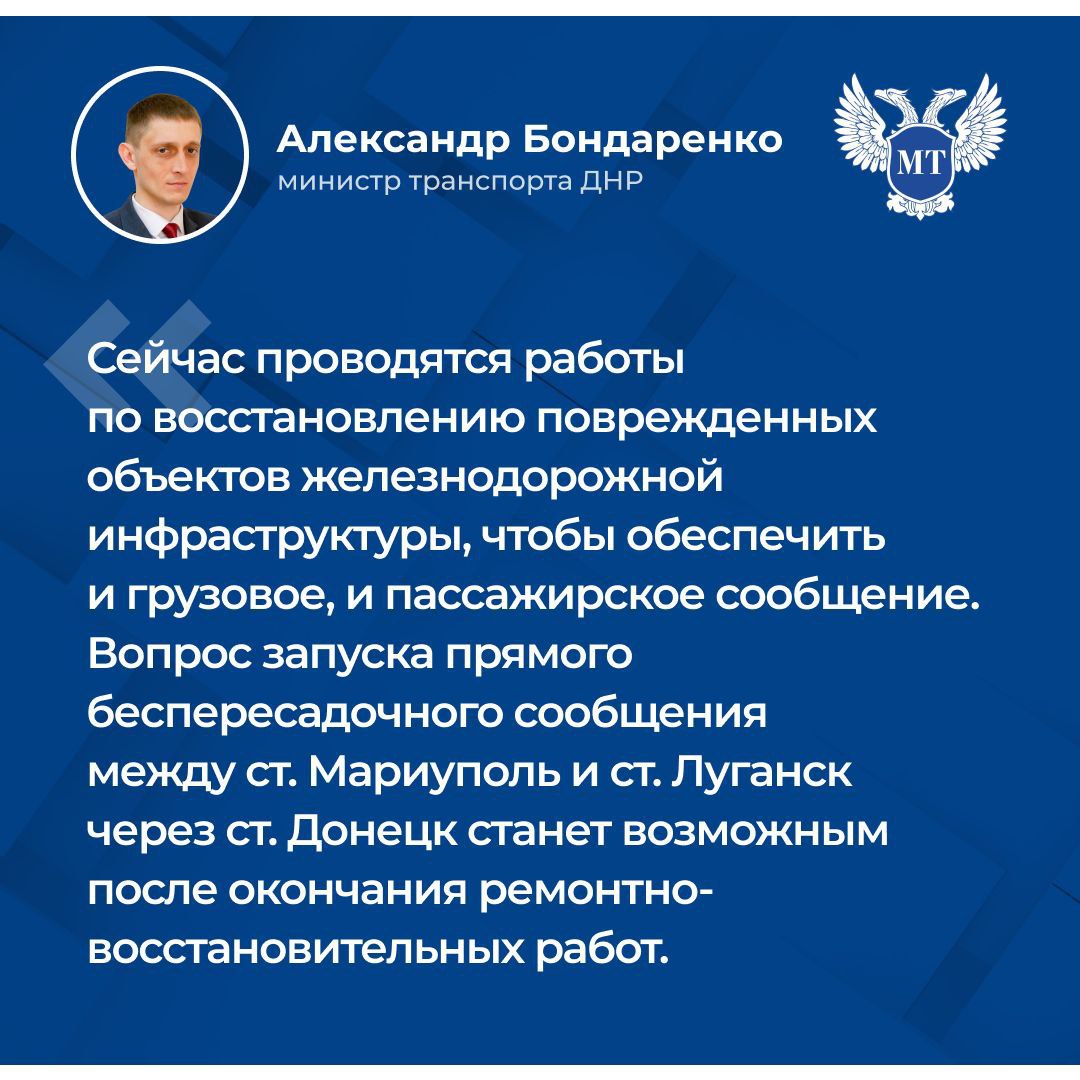 Александр Бондаренко
министр транспорта ДНР

МТ

Сейчас проводятся работы по восстановлению поврежденных объектов железнодорожной инфраструктуры, чтобы обеспечить и грузовое, и пассажирское сообщение. Вопрос запуска прямого беспересадочного сообщения между ст. Мариуполь и ст. Луганск через ст. Донецк станет возможным после окончания ремонтно-восстановительных работ.